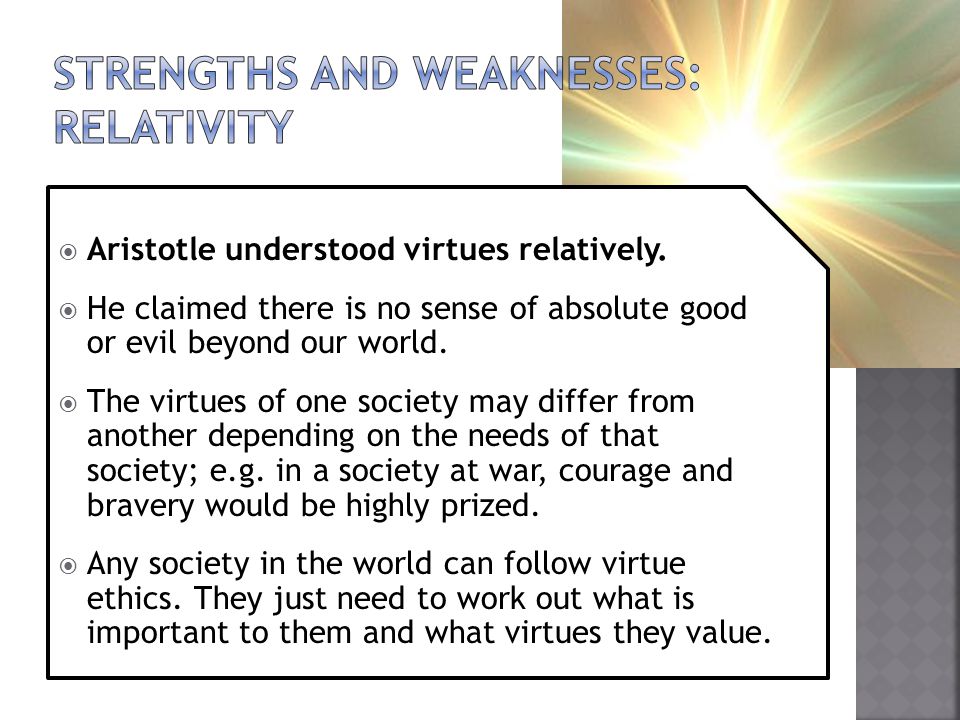 STRENGTHS AND WEAKNESSES: RELATIVITY

Aristotle understood virtues relatively.

He claimed there is no sense of absolute good or evil beyond our world.

The virtues of one society may differ from another depending on the needs of that society; e.g. in a society at war, courage and bravery would be highly prized.

Any society in the world can follow virtue ethics. They just need to work out what is important to them and what virtues they value.